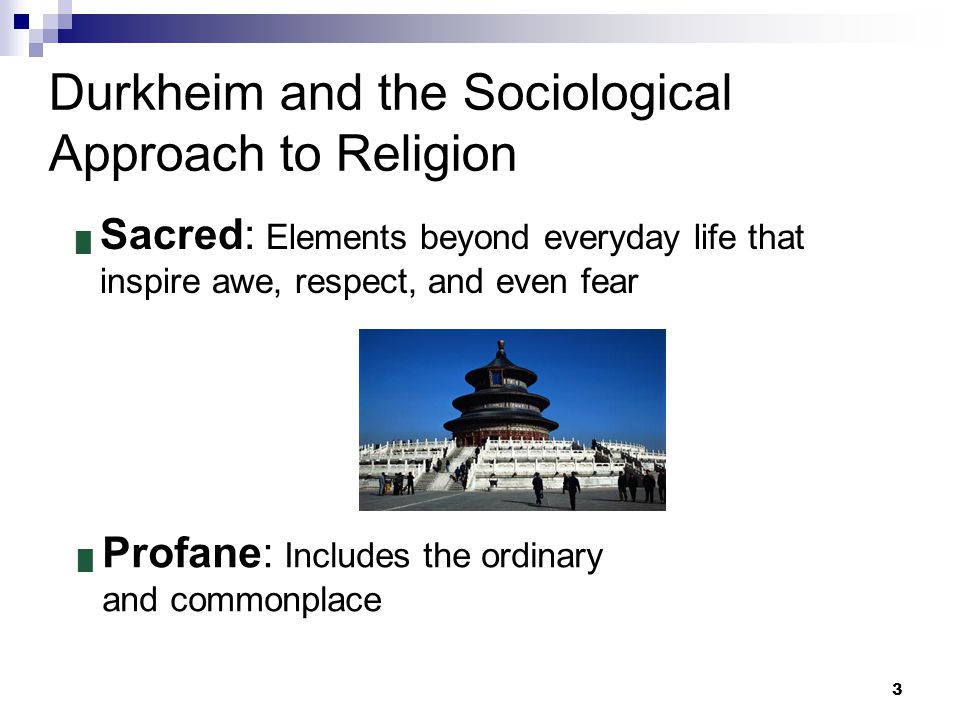 Durkheim and the Sociological Approach to Religion

Sacred: Elements beyond everyday life that inspire awe, respect, and even fear

Profane: Includes the ordinary and commonplace

3